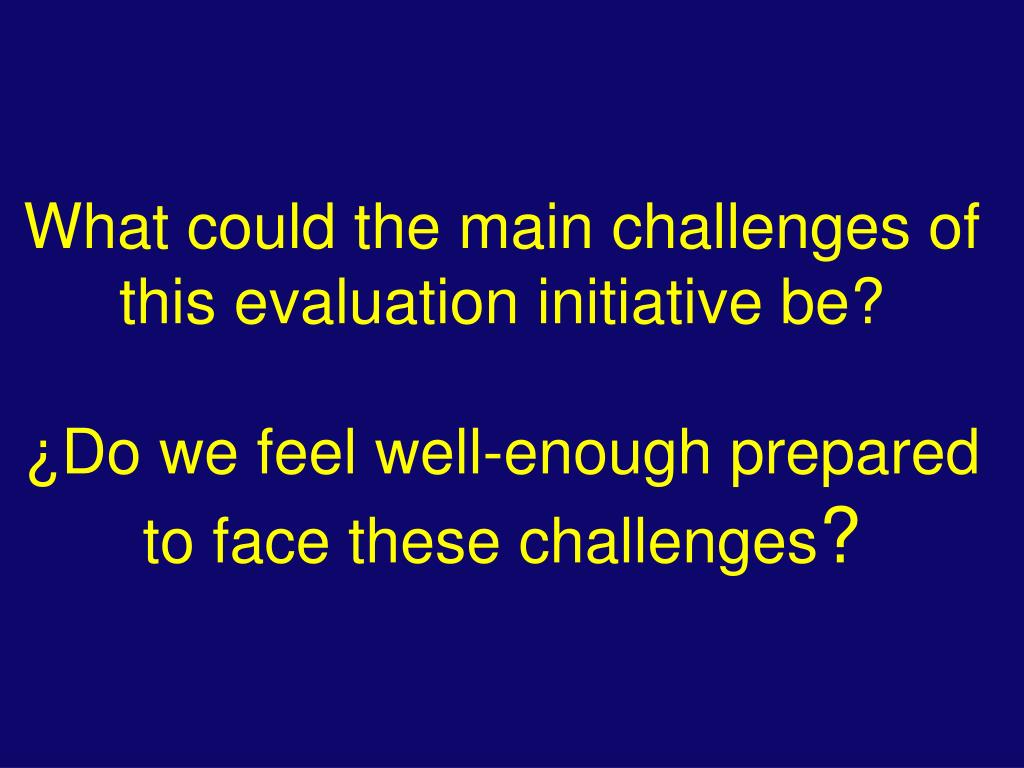 What could the main challenges of this evaluation initiative be?

¿Do we feel well-enough prepared to face these challenges?